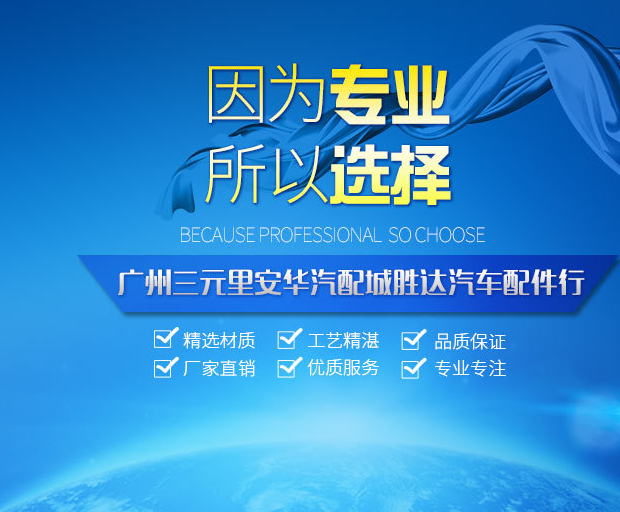 因为专业
所以选择

BECAUSE PROFESSIONAL SO CHOOSE

广州三元里安华汽配城胜达汽车配件行

精选材质 工艺精湛 品质保证
厂家直销 优质服务 专业专注